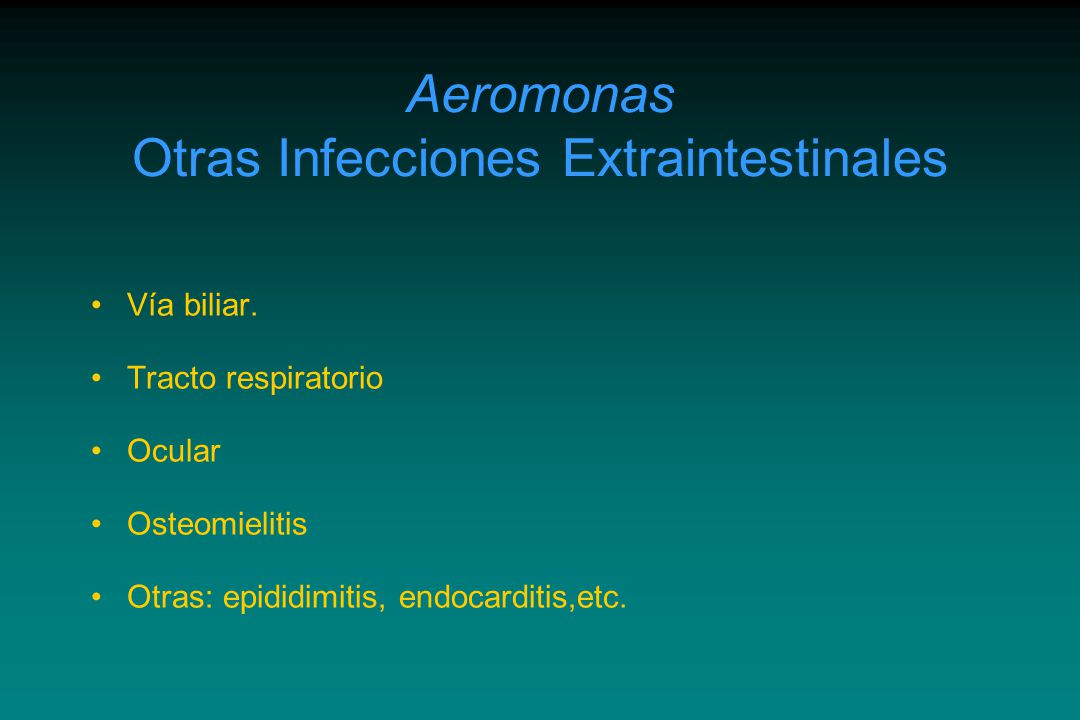 Aeromonas
Otras Infecciones Extraintestinales

• Vía biliar.
• Tracto respiratorio
• Ocular
• Osteomielitis
• Otras: epididimitis, endocarditis,etc.